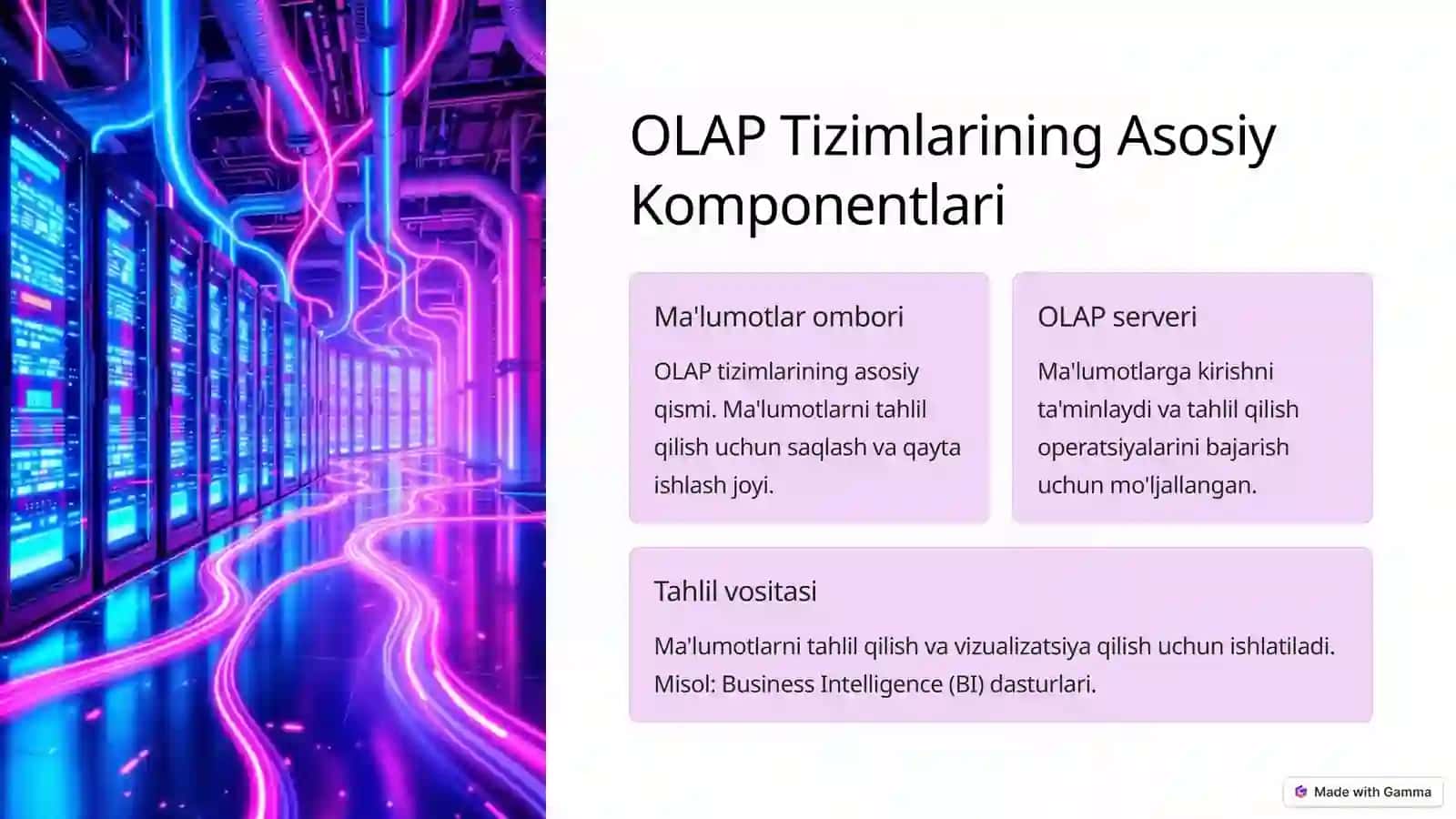 OLAP Tizimlarining Asosiy Komponentlari

Ma'lumotlar ombori

OLAP tizimlarining asosiy qismi. Ma'lumotlarni tahlil qilish uchun saqlash va qayta ishlash joyi.

OLAP serveri

Ma'lumotlarga kirishni ta'minlaydi va tahlil qilish operatsiyalarini bajarish uchun mo'ljallangan.

Tahlil vositasi

Ma'lumotlarni tahlil qilish va vizualizatsiya qilish uchun ishlatiladi. Misol: Business Intelligence (BI) dasturlari.

Made with Gamma